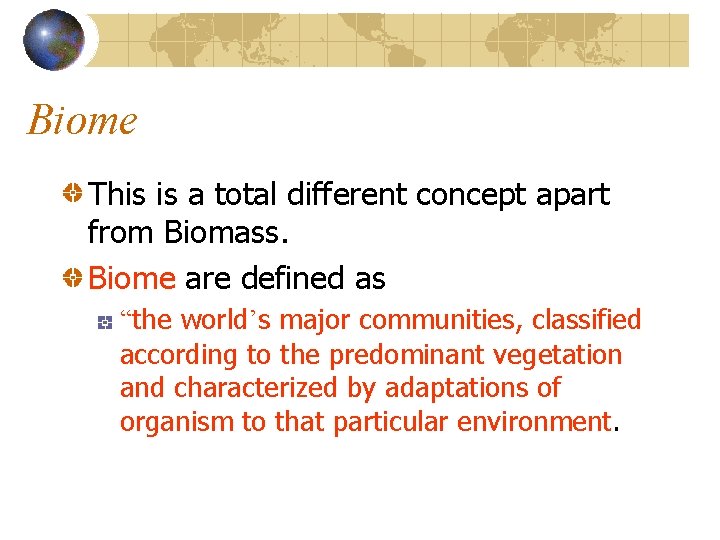 Biome

This is a total different concept apart from Biomass.

Biome are defined as

“the world’s major communities, classified according to the predominant vegetation and characterized by adaptations of organism to that particular environment.